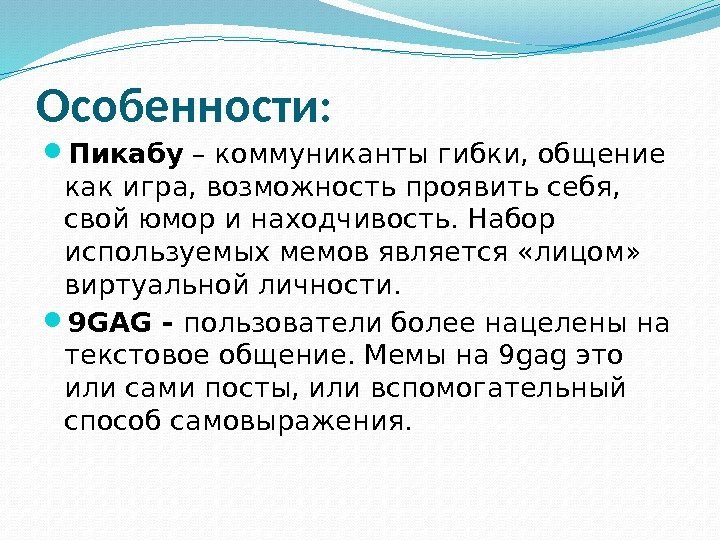 Особенности:

Пикабу – коммуниканты гибки, общение как игра, возможность проявить себя, свой юмор и находчивость. Набор используемых мемов является «лицом» виртуальной личности.

9GAG - пользователи более нацелены на текстовое общение. Мемы на 9gag это или сами посты, или вспомогательный способ самовыражения.